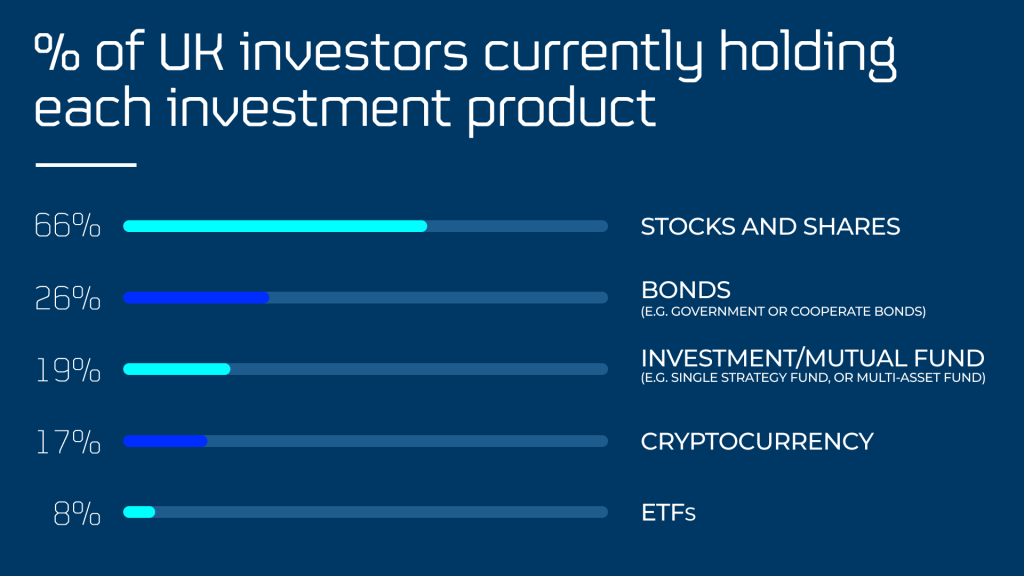 % of UK investors currently holding each investment product

66% STOCKS AND SHARES

26% BONDS
(E.G. GOVERNMENT OR COOPERATE BONDS)

19% INVESTMENT/MUTUAL FUND
(E.G. SINGLE STRATEGY FUND, OR MULTI-ASSET FUND)

17% CRYPTOCURRENCY

8% ETFs